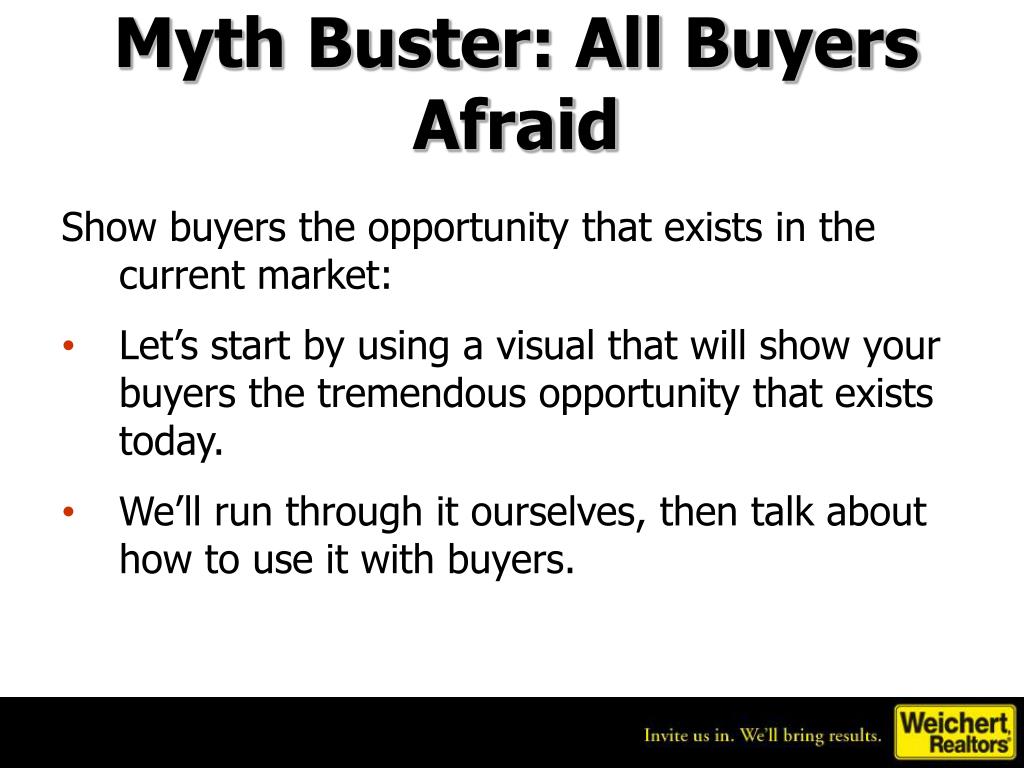 Myth Buster: All Buyers Afraid

Show buyers the opportunity that exists in the current market:

• Let’s start by using a visual that will show your buyers the tremendous opportunity that exists today.

• We’ll run through it ourselves, then talk about how to use it with buyers.

Invite us in. We'll bring results.

Weichert Realtors